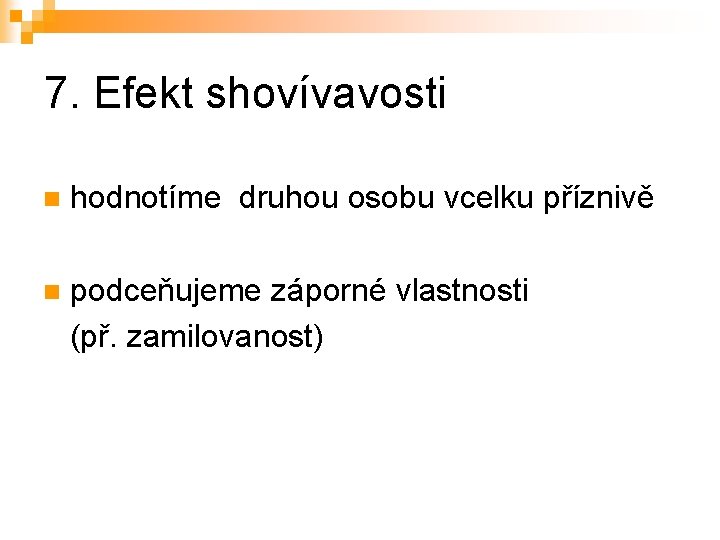 7. Efekt shovívavosti

hodnotíme druhou osobu vcelku příznivě

podceňujeme záporné vlastnosti (př. zamilovanost)